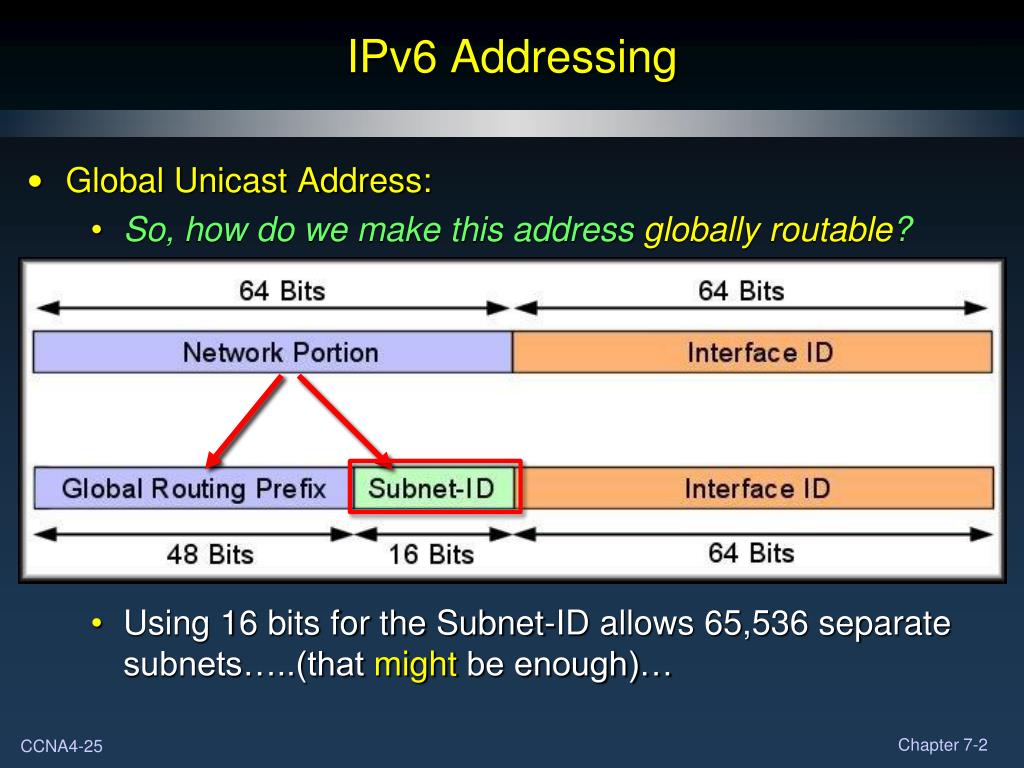 IPv6 Addressing

• Global Unicast Address:
• So, how do we make this address globally routable?

64 Bits
64 Bits
Network Portion
Interface ID
Global Routing Prefix
Subnet-ID
Interface ID
48 Bits
16 Bits
64 Bits

• Using 16 bits for the Subnet-ID allows 65,536 separate subnets…..(that might be enough)…

CCNA4-25
Chapter 7-2